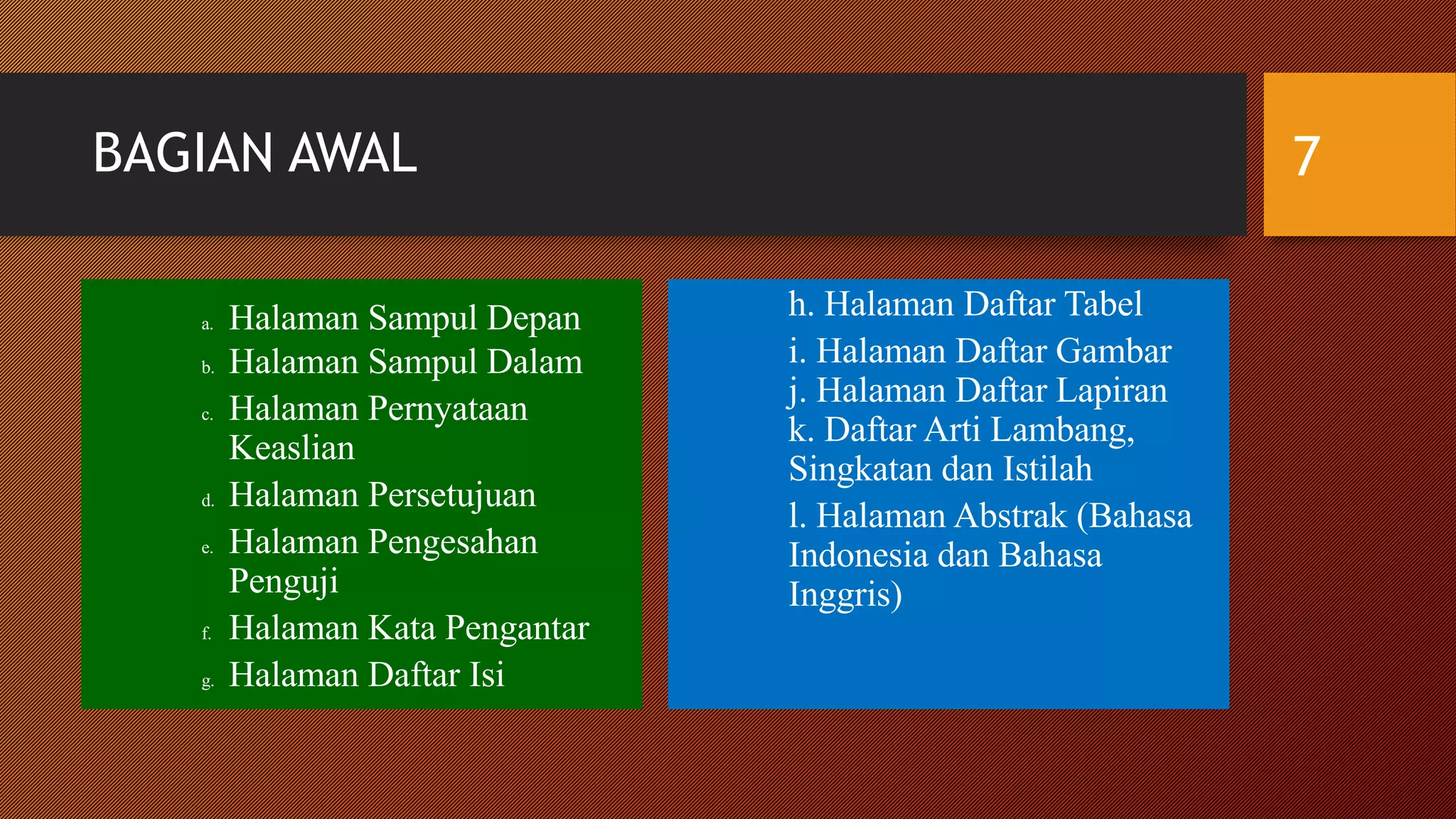 BAGIAN AWAL

7

a. Halaman Sampul Depan
b. Halaman Sampul Dalam
c. Halaman Pernyataan Keaslian
d. Halaman Persetujuan
e. Halaman Pengesahan Penguji
f. Halaman Kata Pengantar
g. Halaman Daftar Isi

h. Halaman Daftar Tabel
i. Halaman Daftar Gambar
j. Halaman Daftar Lapiran
k. Daftar Arti Lambang, Singkatan dan Istilah
l. Halaman Abstrak (Bahasa Indonesia dan Bahasa Inggris)